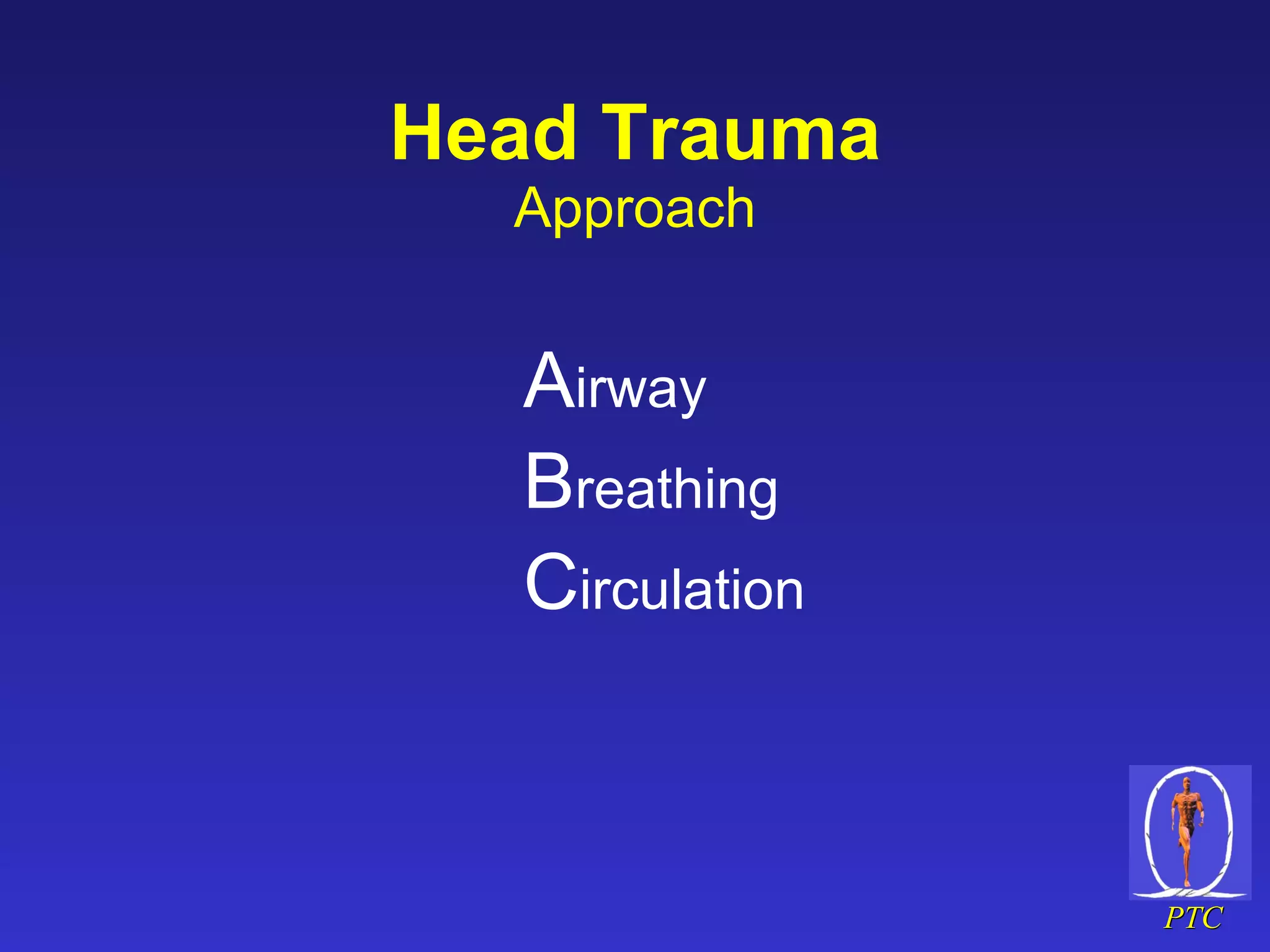 Head Trauma
Approach

Airway
Breathing
Circulation

PTC